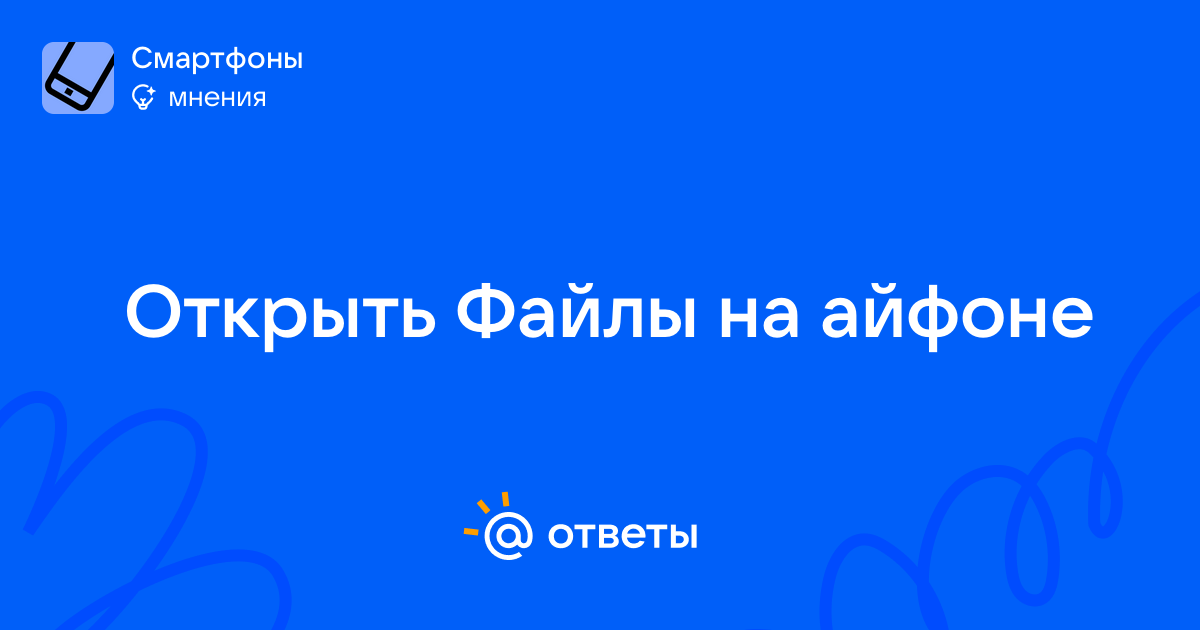 Смартфоны
мнения

Открыть Файлы на айфоне

@ ответы